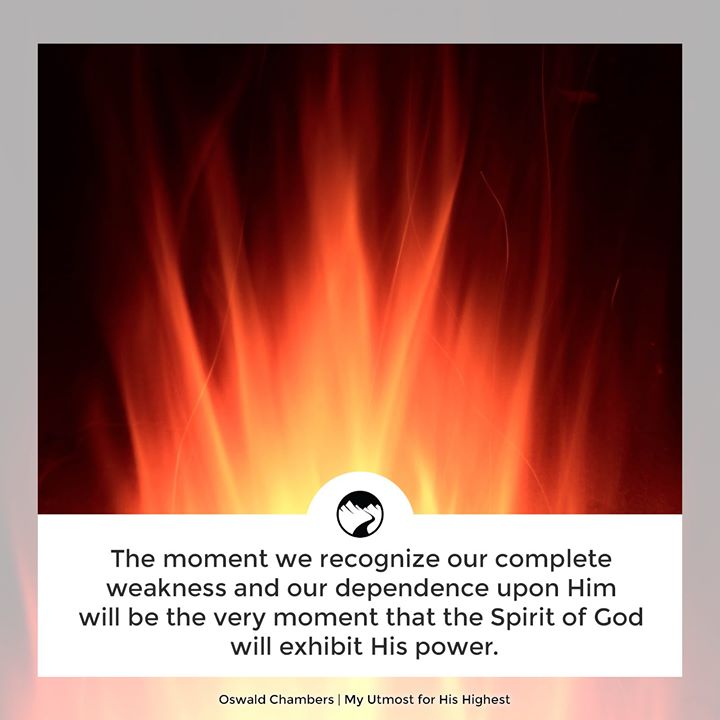 The moment we recognize our complete weakness and our dependence upon Him will be the very moment that the Spirit of God will exhibit His power.

Oswald Chambers | My Utmost for His Highest